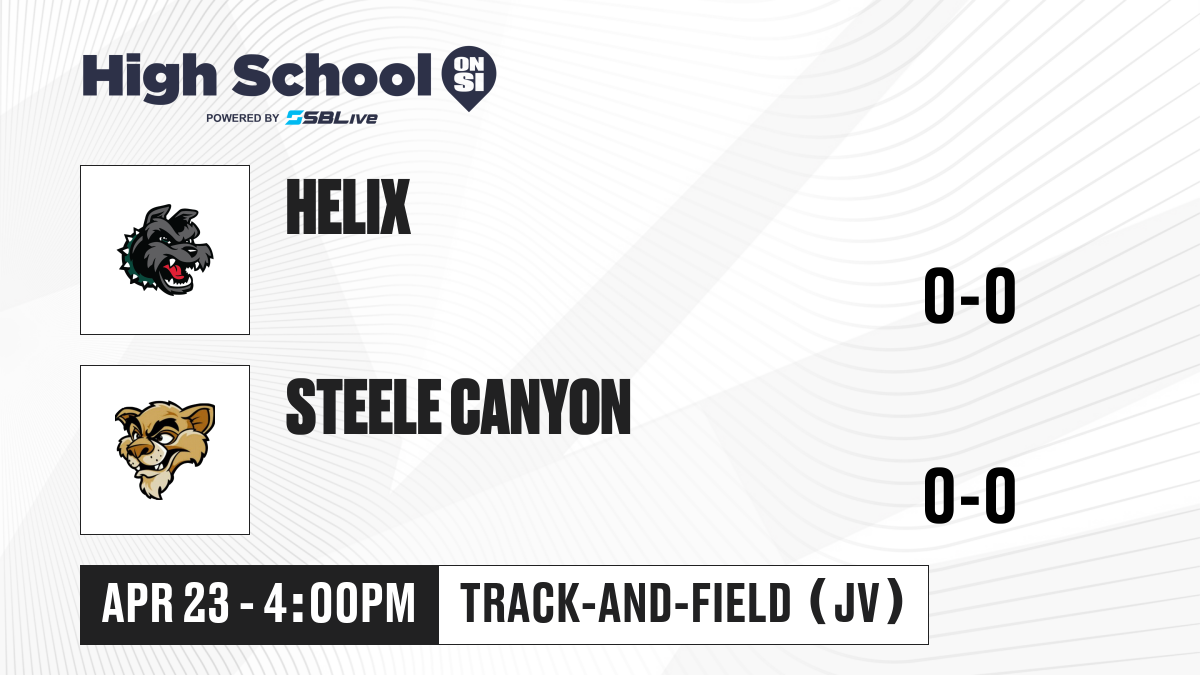 High School ON SI
POWERED BY SBLive

HELIX

0-0

STEELE CANYON

0-0

APR 23 - 4:00PM

TRACK-AND-FIELD (JV)